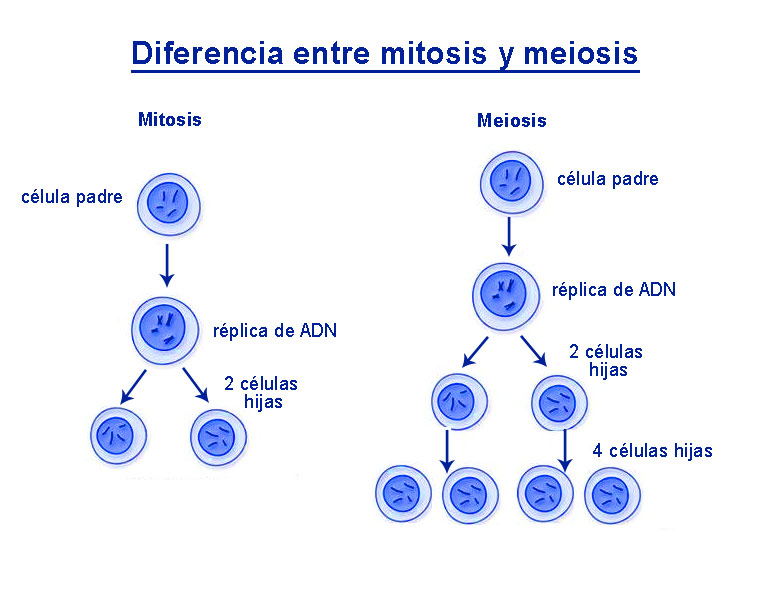 Diferencia entre mitosis y meiosis

Mitosis

célula padre

réplica de ADN

2 células hijas

Meiosis

célula padre

réplica de ADN

2 células hijas

4 células hijas